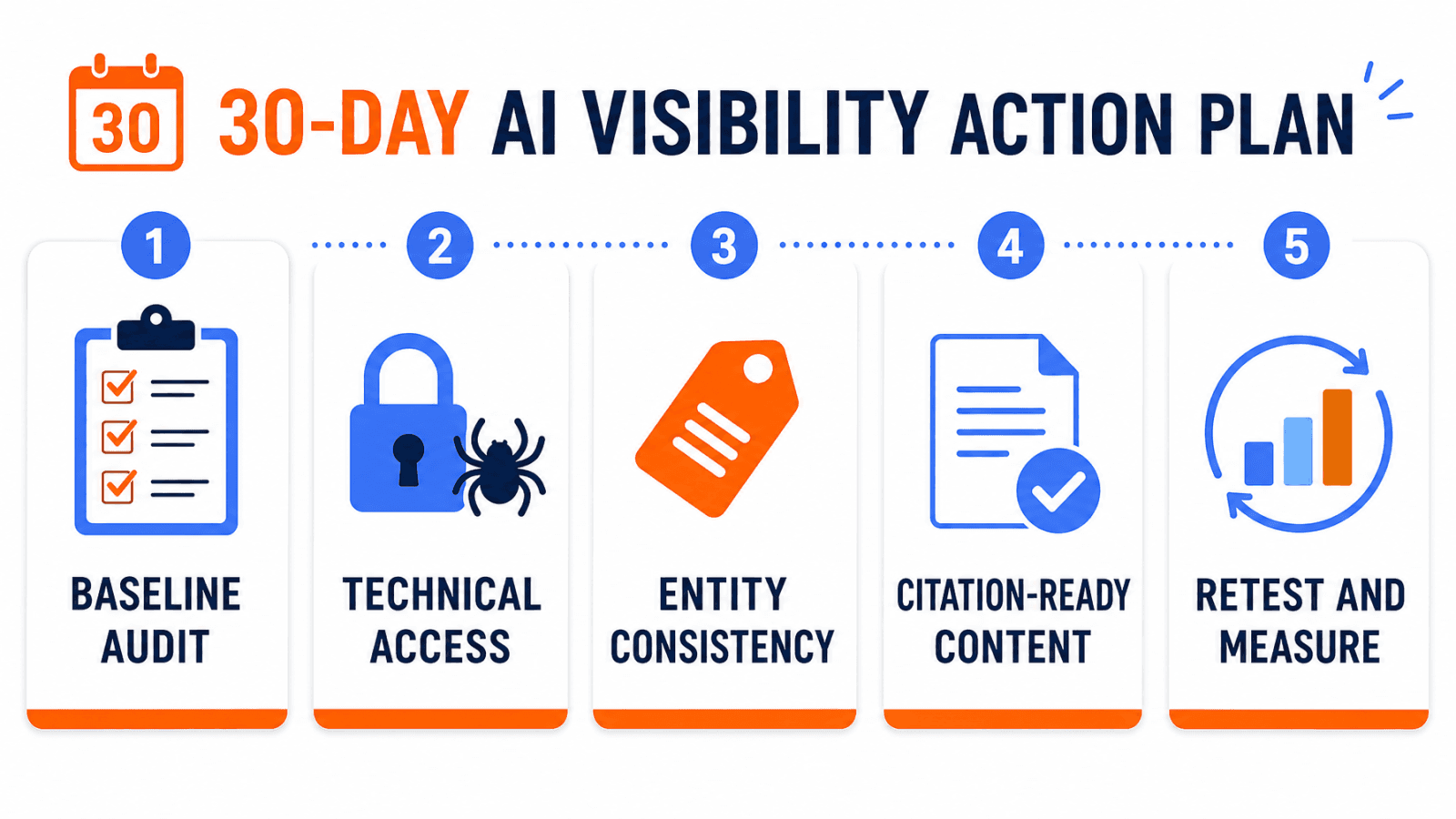 30

30-DAY AI VISIBILITY ACTION PLAN

1

BASELINE AUDIT

2

TECHNICAL ACCESS

3

ENTITY CONSISTENCY

4

CITATION-READY CONTENT

5

RETEST AND MEASURE